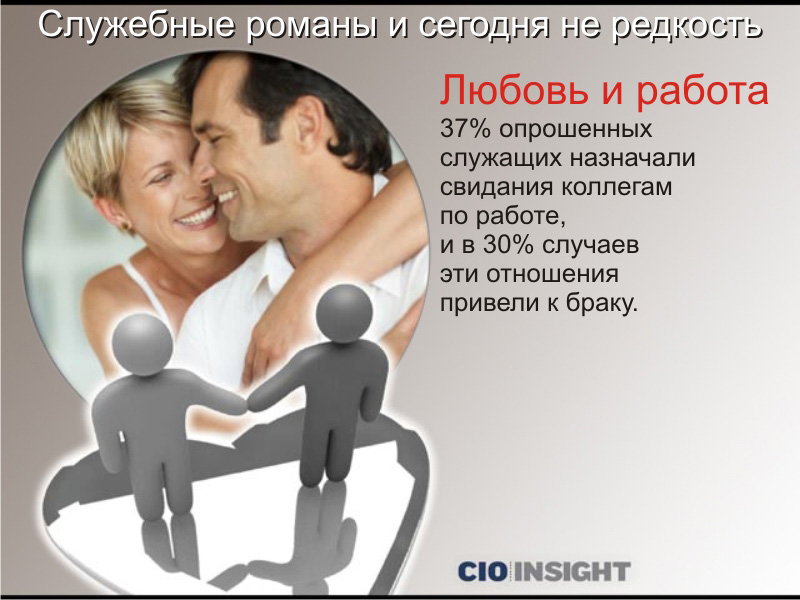 Служебные романы и сегодня не редкость

Любовь и работа

37% опрошенных служащих назначали свидания коллегам по работе, и в 30% случаев эти отношения привели к браку.

CIO INSIGHT